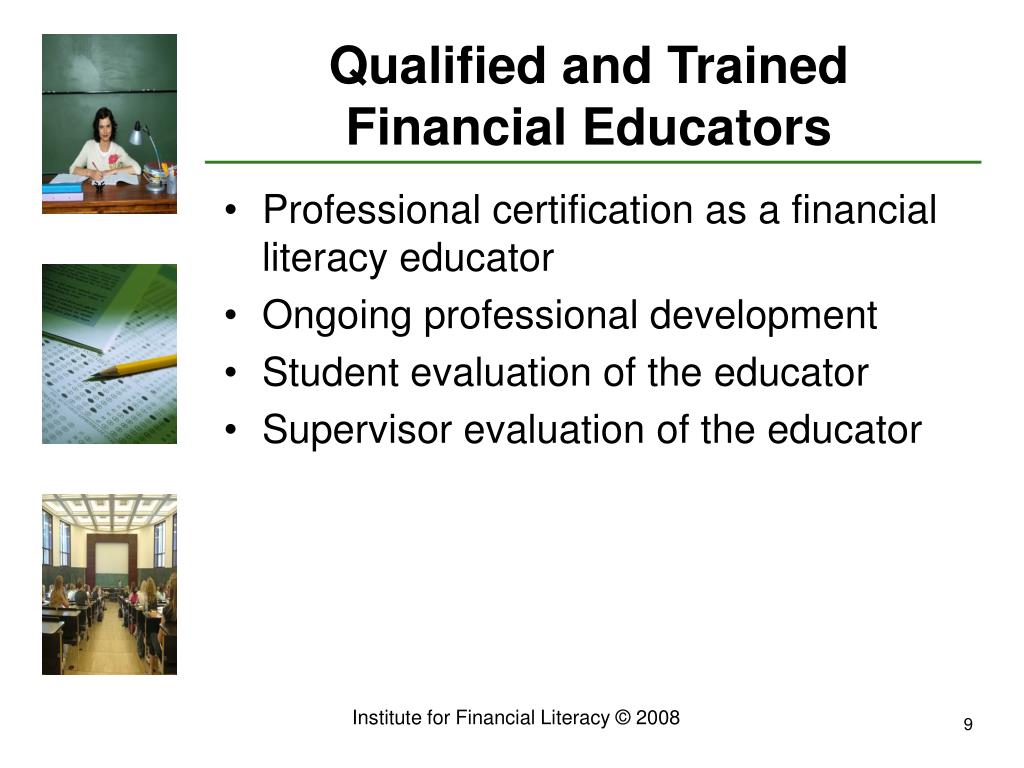 Qualified and Trained Financial Educators

• Professional certification as a financial literacy educator
• Ongoing professional development
• Student evaluation of the educator
• Supervisor evaluation of the educator

Institute for Financial Literacy © 2008

9